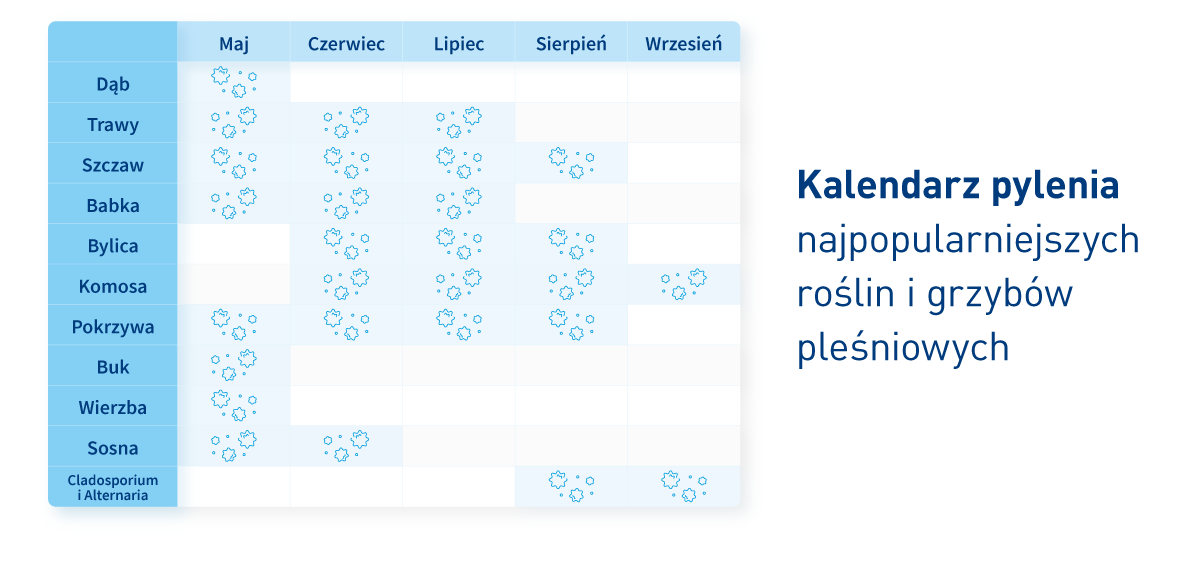 | | Maj | Czerwiec | Lipiec | Sierpień | Wrzesień |
|---|---|---|---|---|---|
| Dąb | | | | | |
| Trawy | | | | | |
| Szczaw | | | | | |
| Babka | | | | | |
| Bylica | | | | | |
| Komosa | | | | | |
| Pokrzywa | | | | | |
| Buk | | | | | |
| Wierzba | | | | | |
| Sosna | | | | | |
| Cladosporium i Alternaria | | | | | |

**Kalendarz pylenia** najpopularniejszych roślin i grzybów pleśniowych